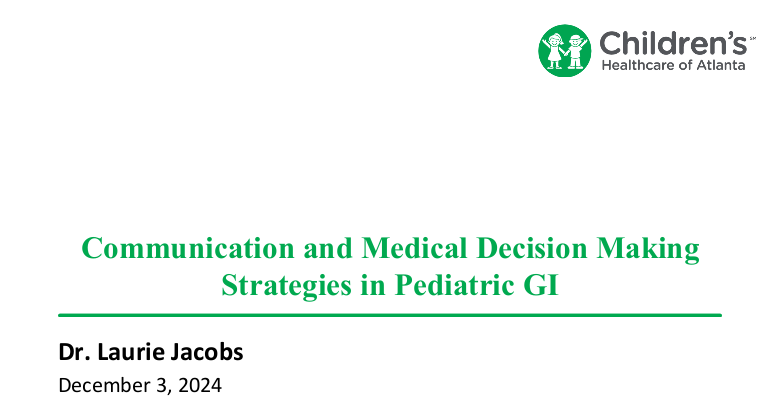 Children's℠
Healthcare of Atlanta

Communication and Medical Decision Making Strategies in Pediatric GI

Dr. Laurie Jacobs

December 3, 2024